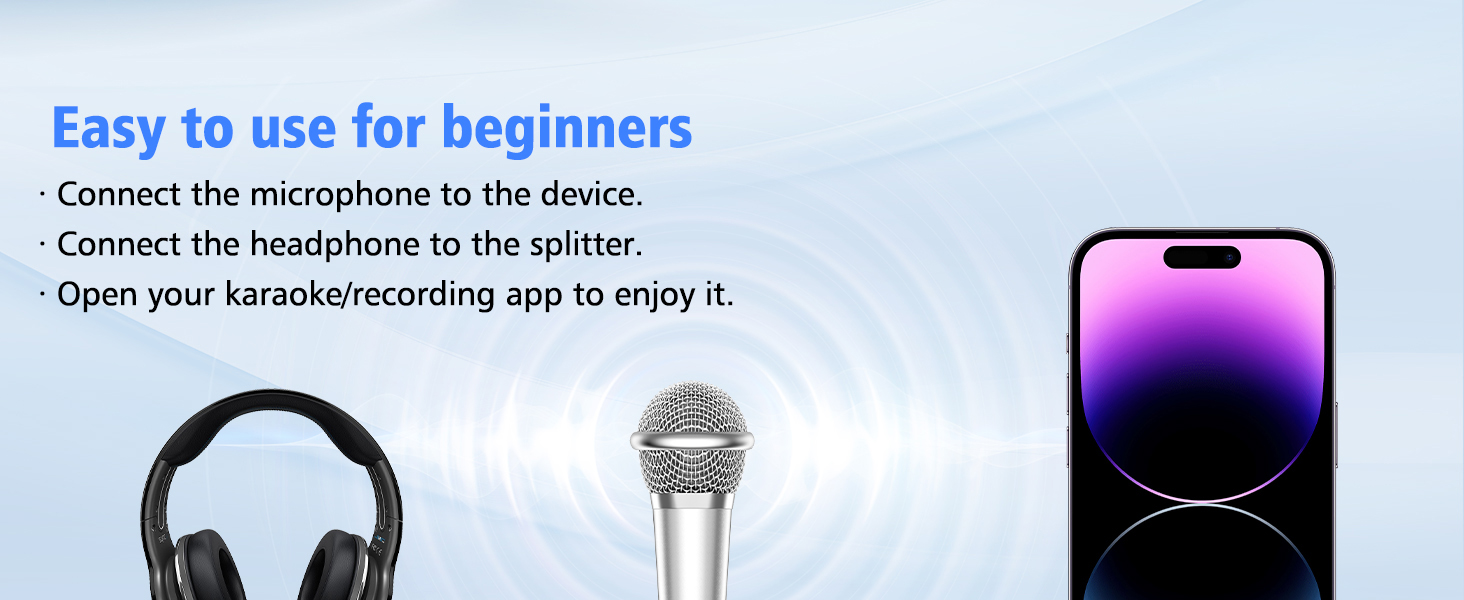 Easy to use for beginners

· Connect the microphone to the device.
· Connect the headphone to the splitter.
· Open your karaoke/recording app to enjoy it.